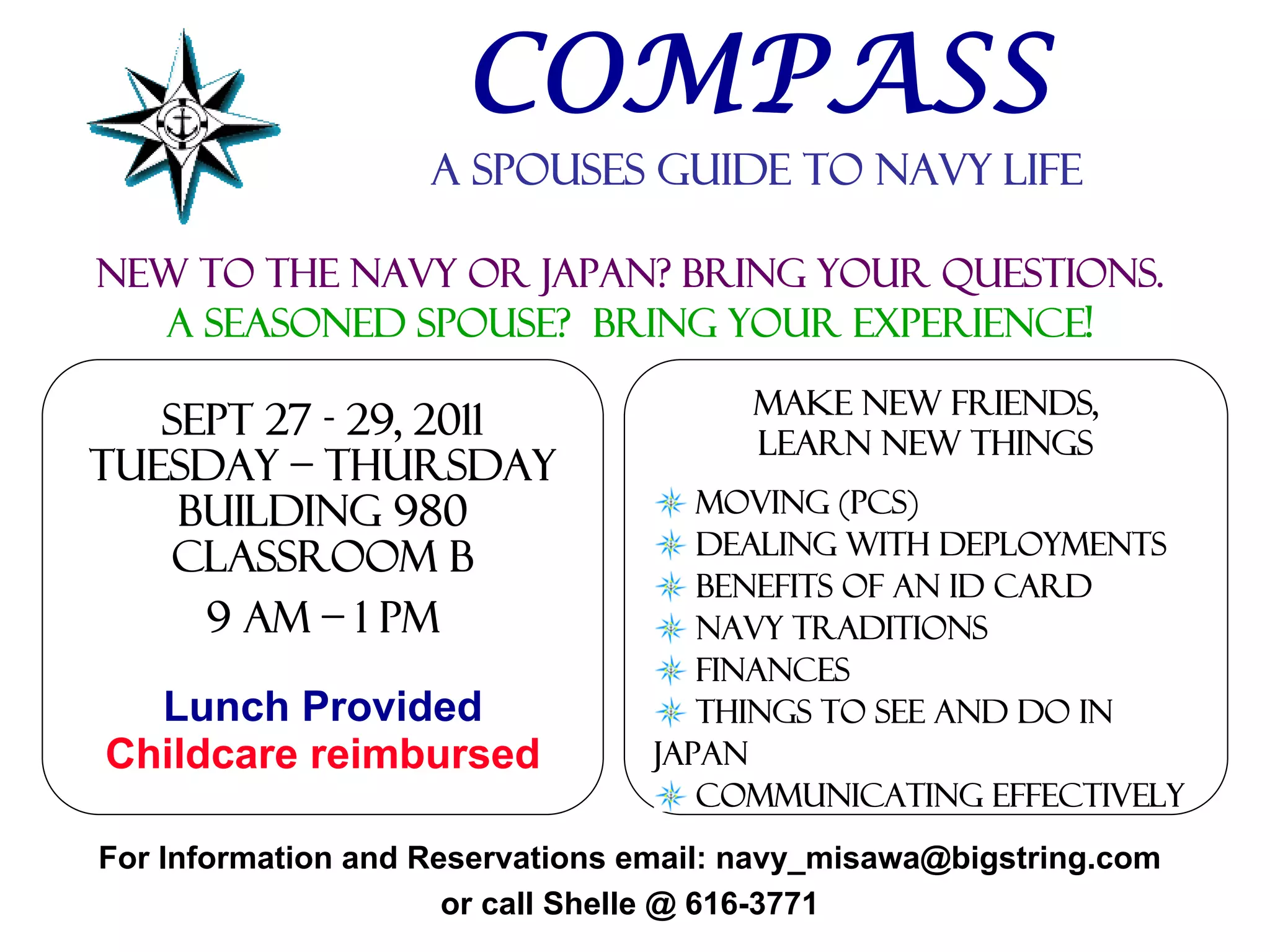 COMPASS

A SPOUSES GUIDE TO NAVY LIFE

NEW TO THE NAVY OR JAPAN? BRING YOUR QUESTIONS.
A SEASONED SPOUSE? BRING YOUR EXPERIENCE!

SEPT 27 - 29, 2011
TUESDAY – THURSDAY
BUILDING 980
CLASSROOM B

9 AM – 1 PM

Lunch Provided
Childcare reimbursed

MAKE NEW FRIENDS,
LEARN NEW THINGS

MOVING (PCS)
DEALING WITH DEPLOYMENTS
BENEFITS OF AN ID CARD
NAVY TRADITIONS
FINANCES
THINGS TO SEE AND DO IN JAPAN
COMMUNICATING EFFECTIVELY

For Information and Reservations email: navy_misawa@bigstring.com
or call Shelle @ 616-3771